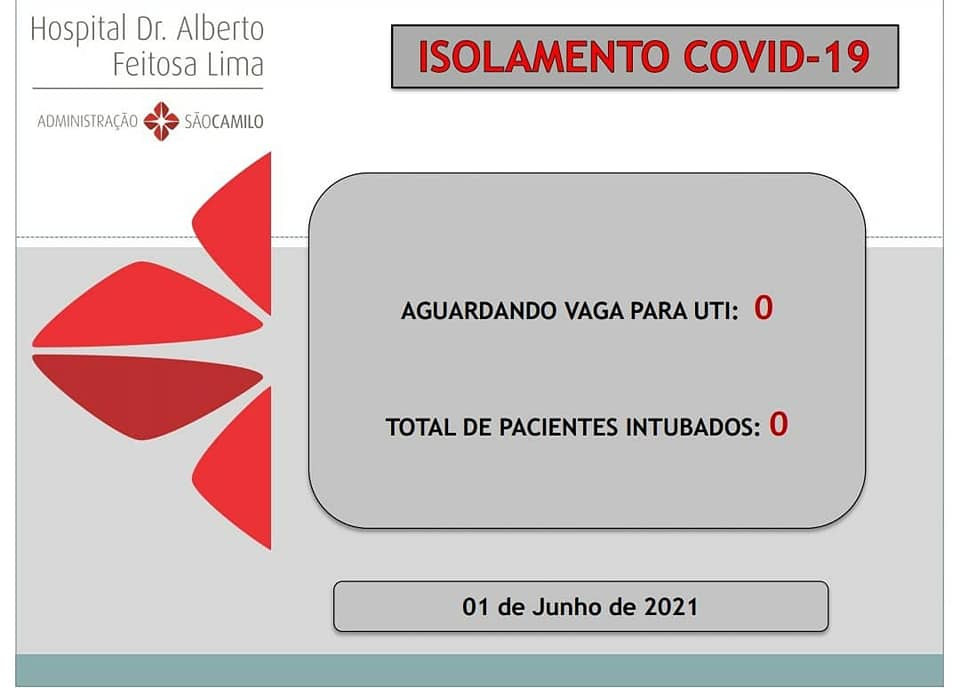 Hospital Dr. Alberto Feitosa Lima

ADMINISTRAÇÃO SÃOCAMILO

ISOLAMENTO COVID-19

AGUARDANDO VAGA PARA UTI: 0

TOTAL DE PACIENTES INTUBADOS: 0

01 de Junho de 2021